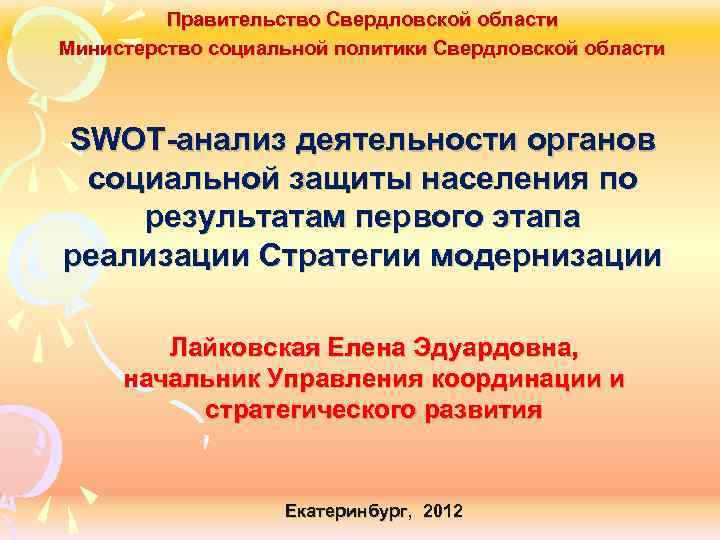 Правительство Свердловской области
Министерство социальной политики Свердловской области

SWOT-анализ деятельности органов социальной защиты населения по результатам первого этапа реализации Стратегии модернизации

Лайковская Елена Эдуардовна, начальник Управления координации и стратегического развития

Екатеринбург, 2012